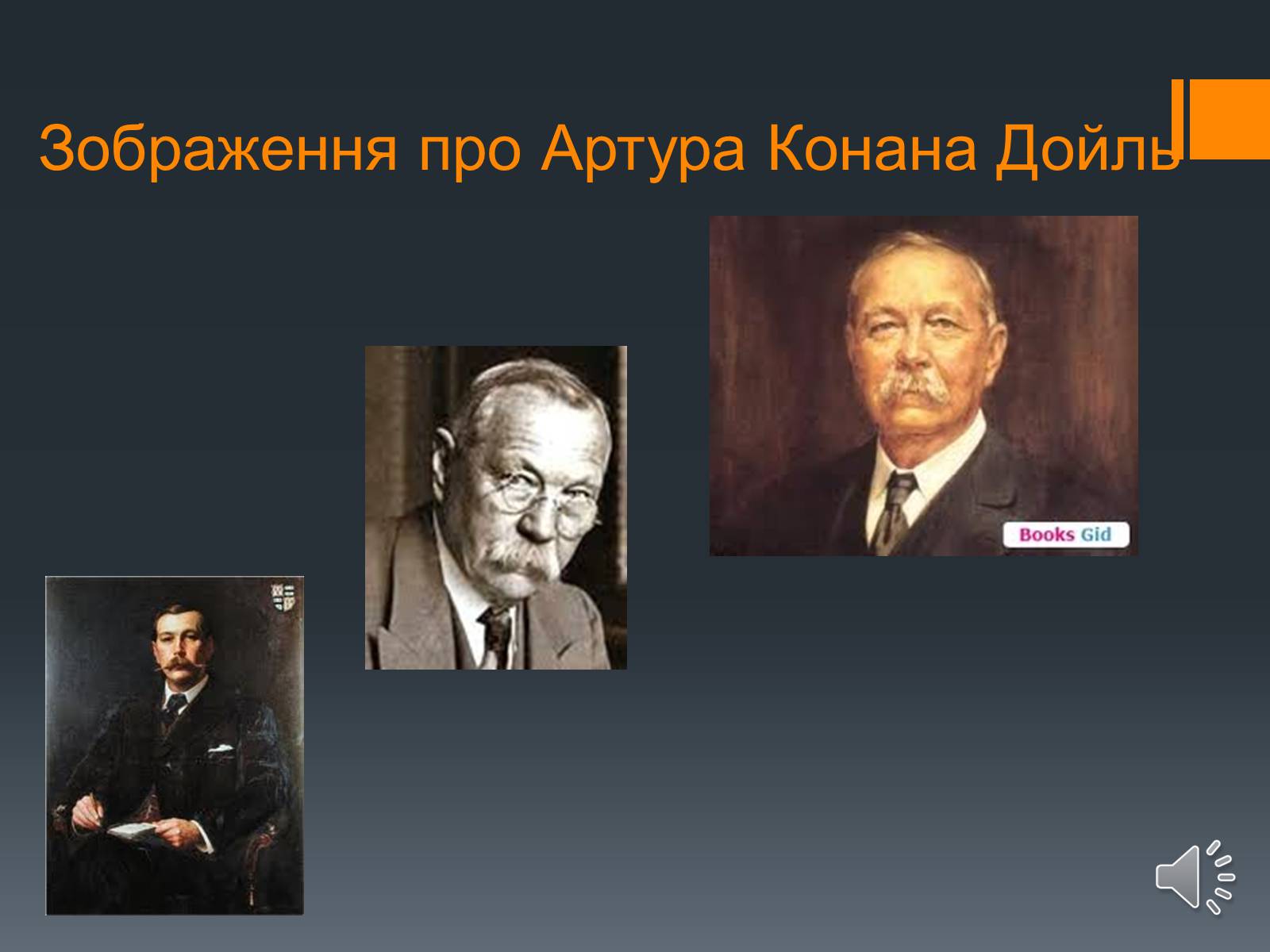 Зображення про Артура Конана Дойль

Books Gid